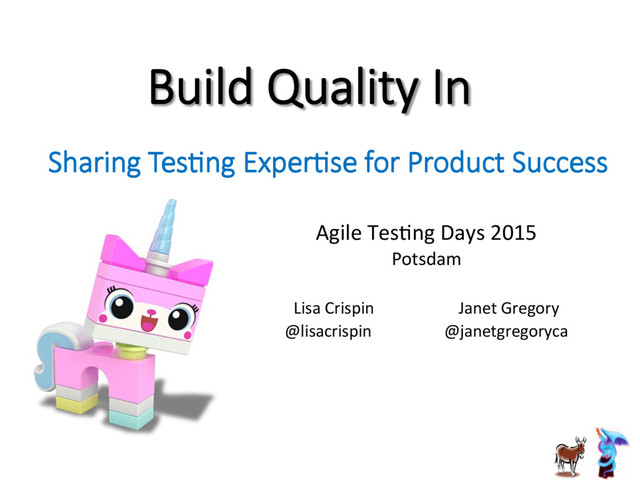 Build Quality In

Sharing Testing Expertise for Product Success

Agile Testing Days 2015
Potsdam

Lisa Crispin
@lisacrispin

Janet Gregory
@janetgregoryca